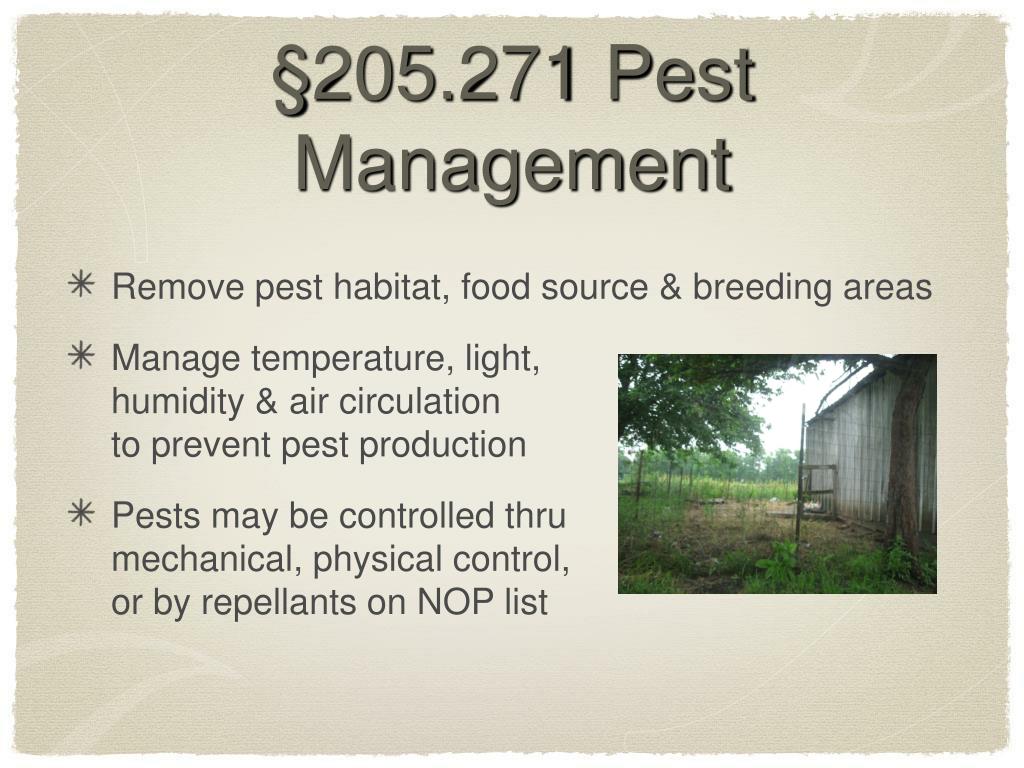 §205.271 Pest Management

✳ Remove pest habitat, food source & breeding areas

✳ Manage temperature, light, humidity & air circulation to prevent pest production

✳ Pests may be controlled thru mechanical, physical control, or by repellants on NOP list